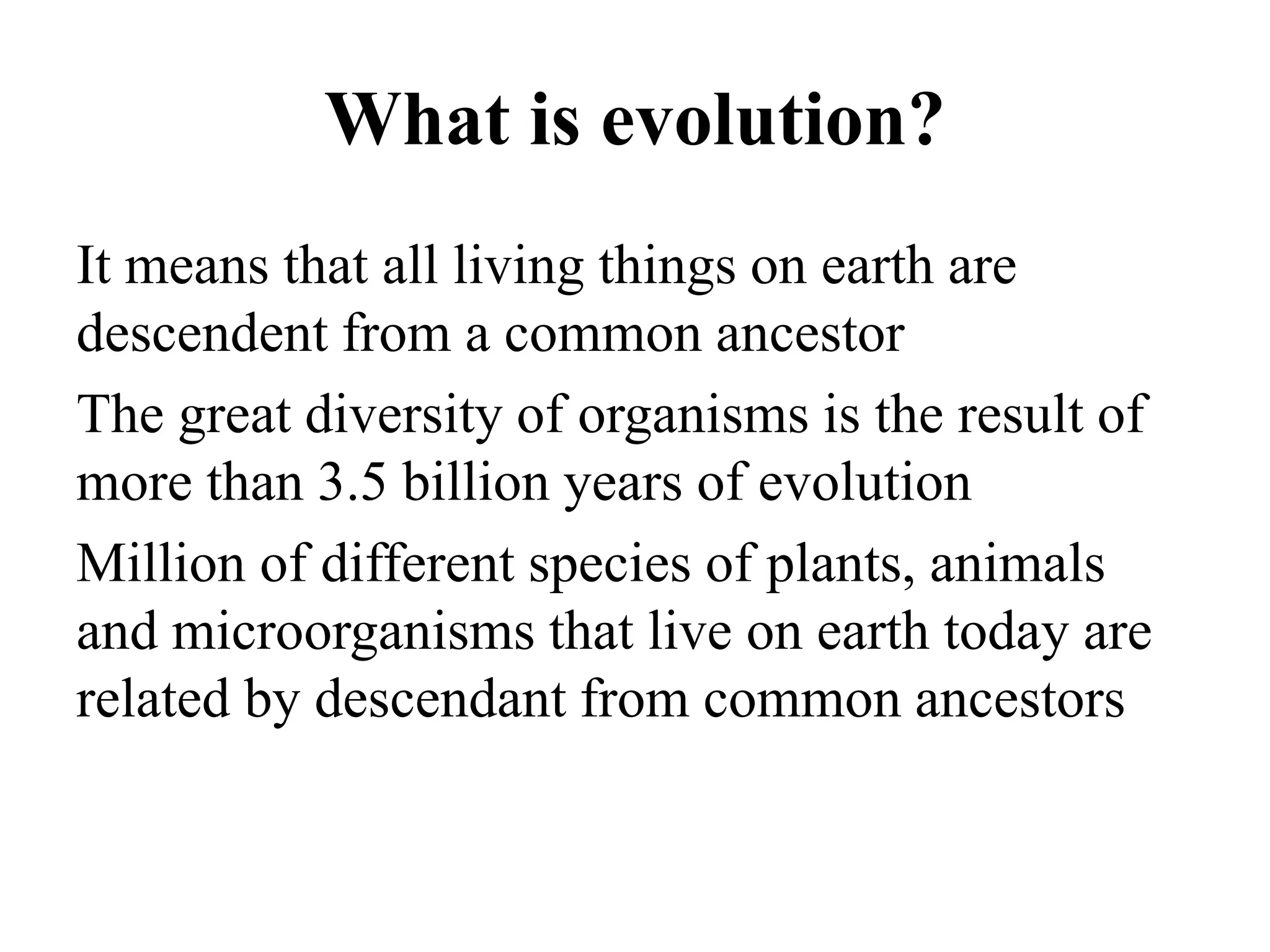 What is evolution?

It means that all living things on earth are descendent from a common ancestor

The great diversity of organisms is the result of more than 3.5 billion years of evolution

Million of different species of plants, animals and microorganisms that live on earth today are related by descendant from common ancestors